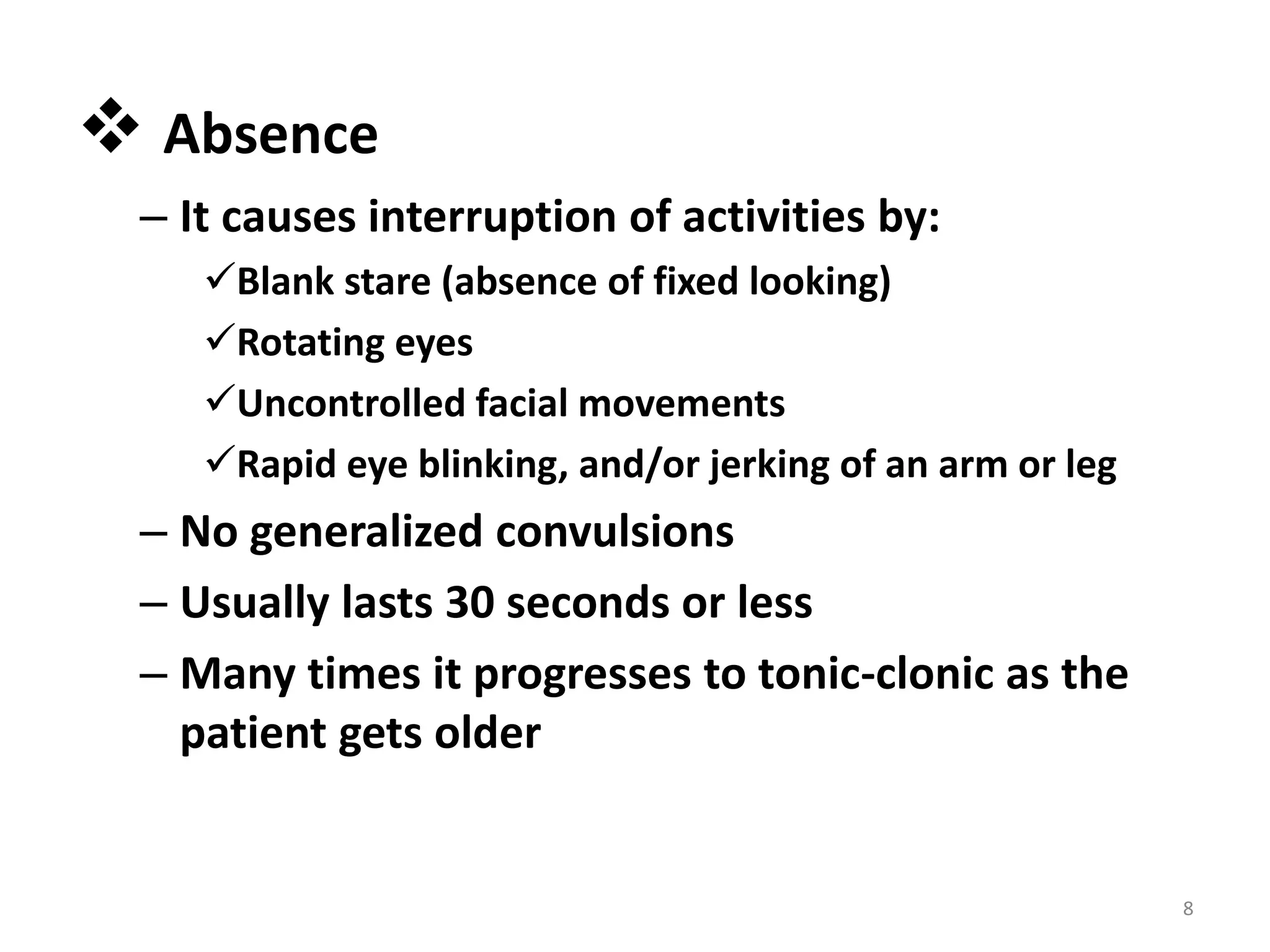 ❖ Absence

– It causes interruption of activities by:

✓Blank stare (absence of fixed looking)

✓Rotating eyes

✓Uncontrolled facial movements

✓Rapid eye blinking, and/or jerking of an arm or leg

– No generalized convulsions

– Usually lasts 30 seconds or less

– Many times it progresses to tonic-clonic as the patient gets older

8